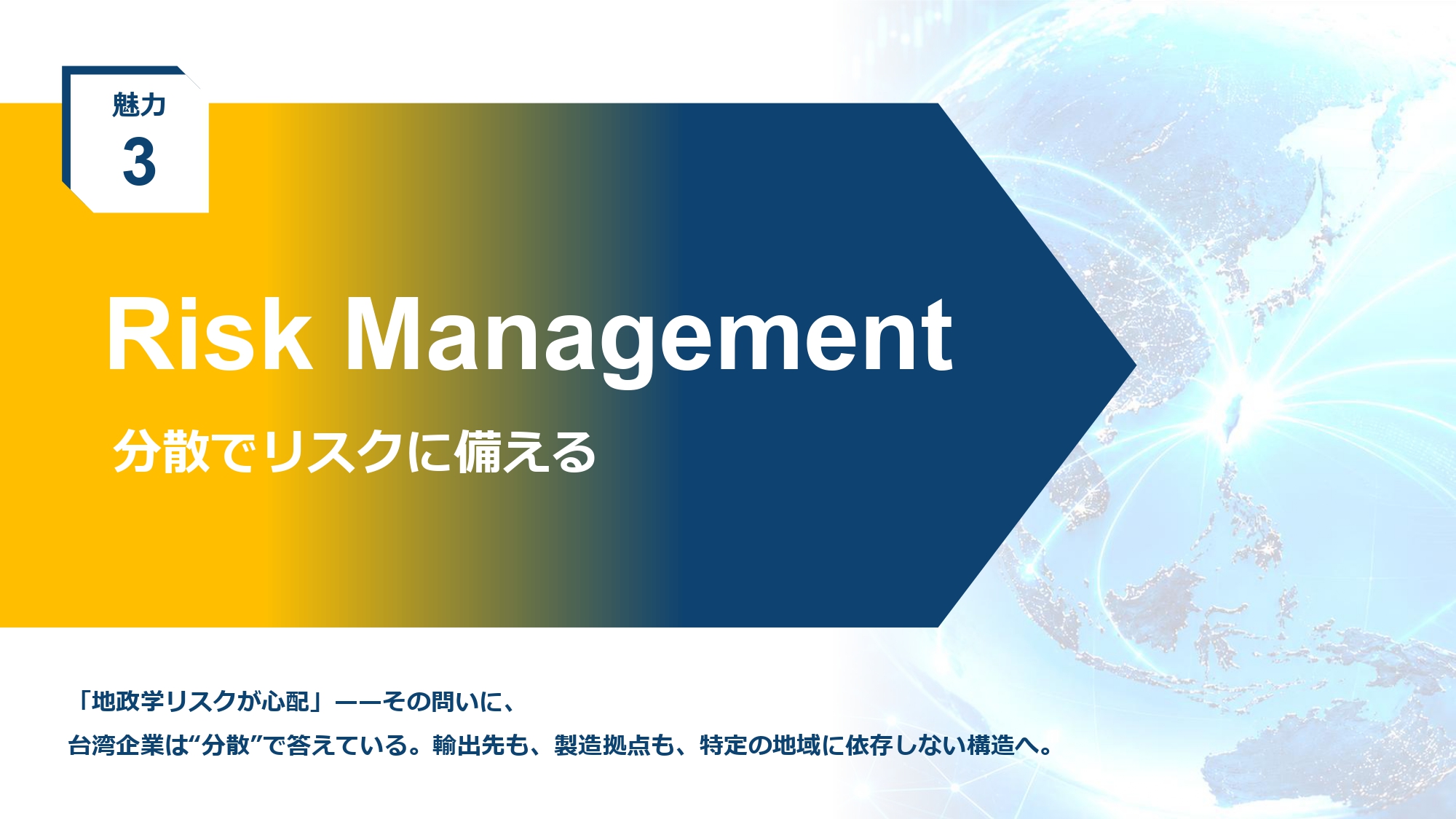 魅力
3

Risk Management

分散でリスクに備える

「地政学リスクが心配」——その問いに、
台湾企業は“分散”で答えている。輸出先も、製造拠点も、特定の地域に依存しない構造へ。